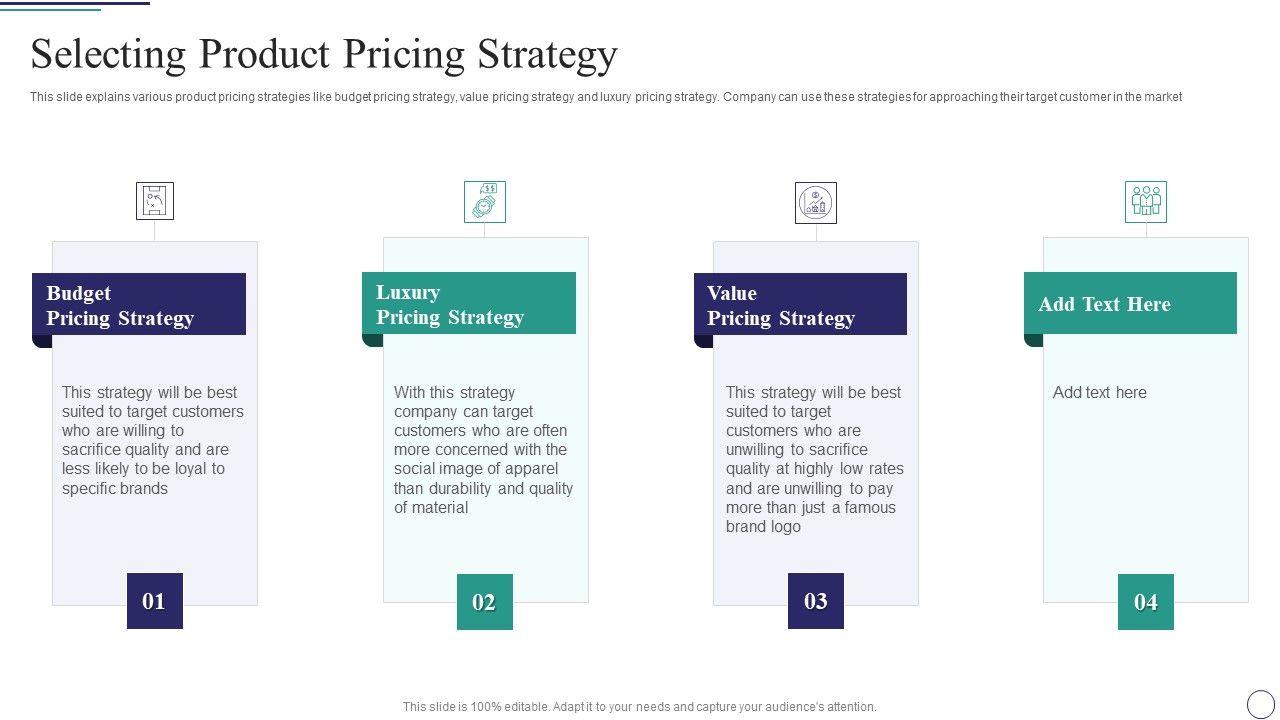 Selecting Product Pricing Strategy

This slide explains various product pricing strategies like budget pricing strategy, value pricing strategy and luxury pricing strategy. Company can use these strategies for approaching their target customer in the market

Budget Pricing Strategy

This strategy will be best suited to target customers who are willing to sacrifice quality and are less likely to be loyal to specific brands

01

Luxury Pricing Strategy

With this strategy company can target customers who are often more concerned with the social image of apparel than durability and quality of material

02

Value Pricing Strategy

This strategy will be best suited to target customers who are unwilling to sacrifice quality at highly low rates and are unwilling to pay more than just a famous brand logo

03

Add Text Here

Add text here

04

This slide is 100% editable. Adapt it to your needs and capture your audience's attention.